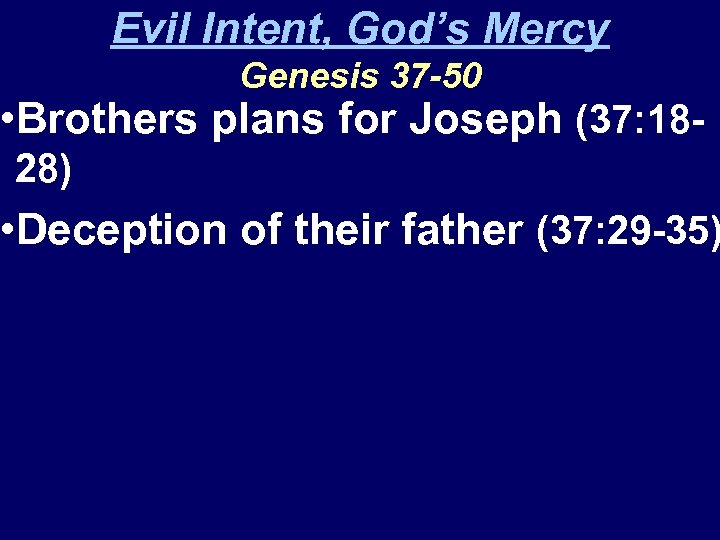 Evil Intent, God's Mercy
Genesis 37-50

•Brothers plans for Joseph (37:18-28)

•Deception of their father (37:29-35)